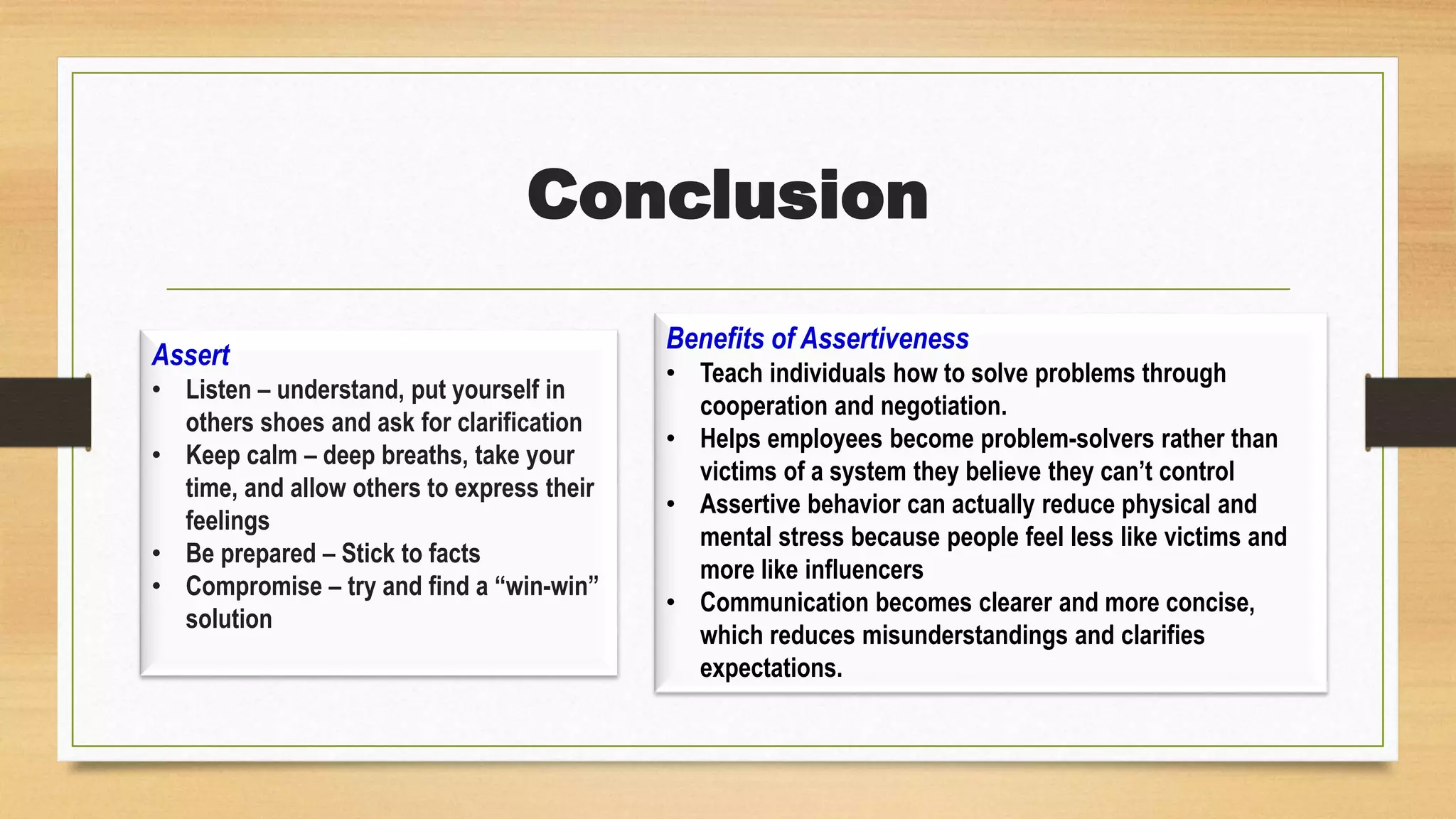 Conclusion

Assert
• Listen – understand, put yourself in others shoes and ask for clarification
• Keep calm – deep breaths, take your time, and allow others to express their feelings
• Be prepared – Stick to facts
• Compromise – try and find a “win-win” solution

Benefits of Assertiveness
• Teach individuals how to solve problems through cooperation and negotiation.
• Helps employees become problem-solvers rather than victims of a system they believe they can’t control
• Assertive behavior can actually reduce physical and mental stress because people feel less like victims and more like influencers
• Communication becomes clearer and more concise, which reduces misunderstandings and clarifies expectations.